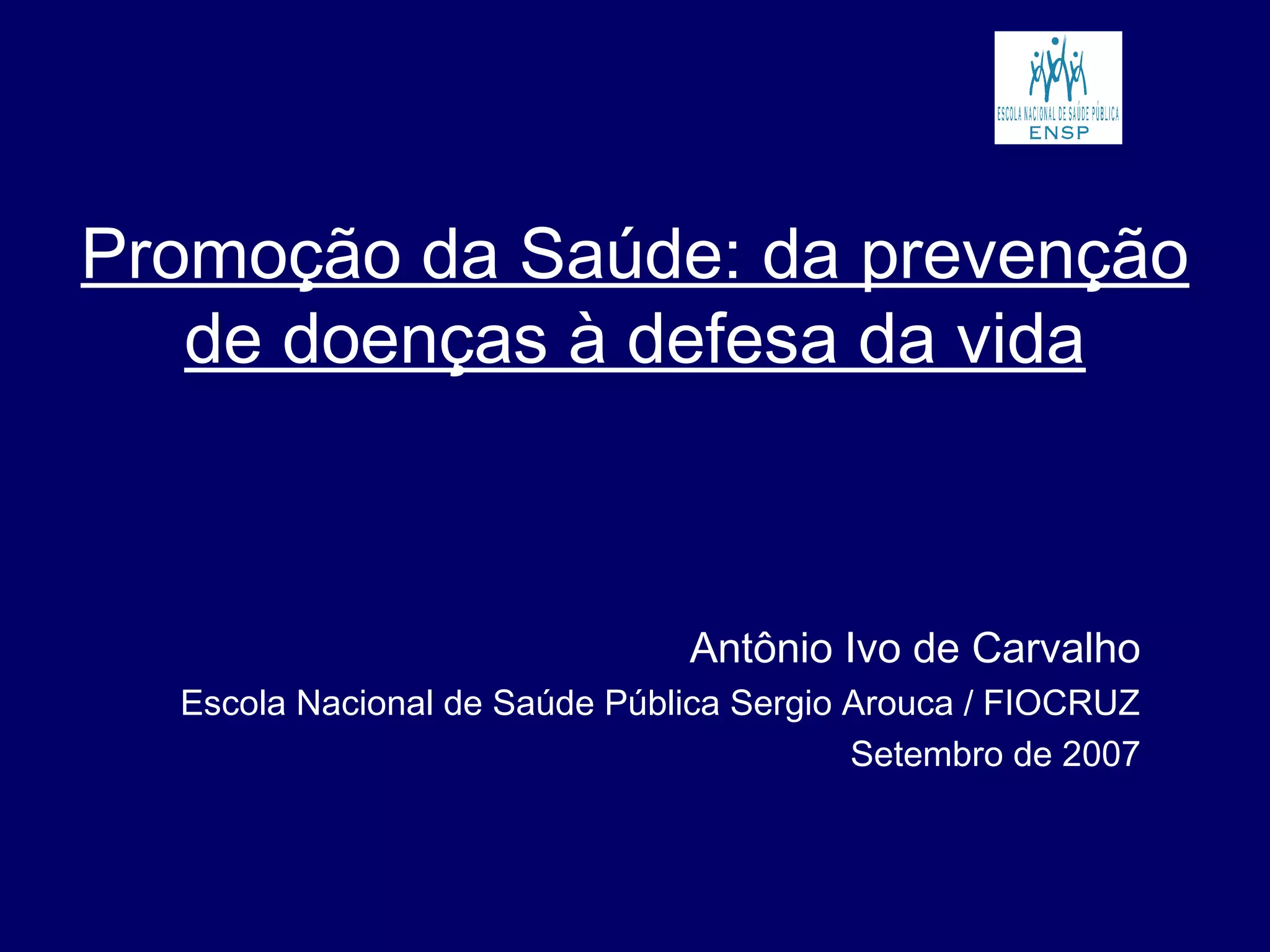 ESCOLA NACIONAL DE SAÚDE PÚBLICA
ENSP

Promoção da Saúde: da prevenção de doenças à defesa da vida

Antônio Ivo de Carvalho
Escola Nacional de Saúde Pública Sergio Arouca / FIOCRUZ
Setembro de 2007